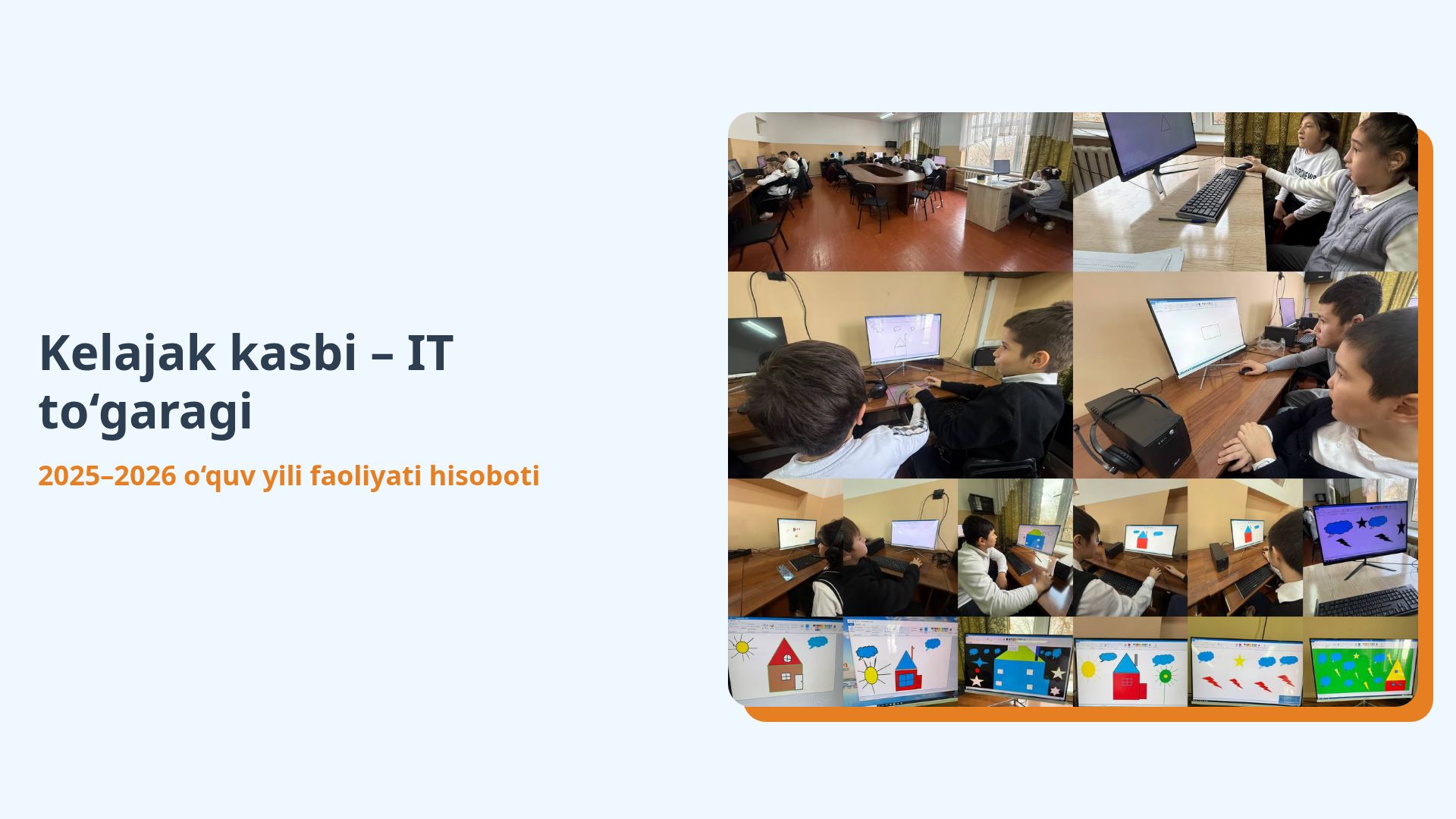 Kelajak kasbi – IT to‘garagi

2025–2026 o‘quv yili faoliyati hisoboti